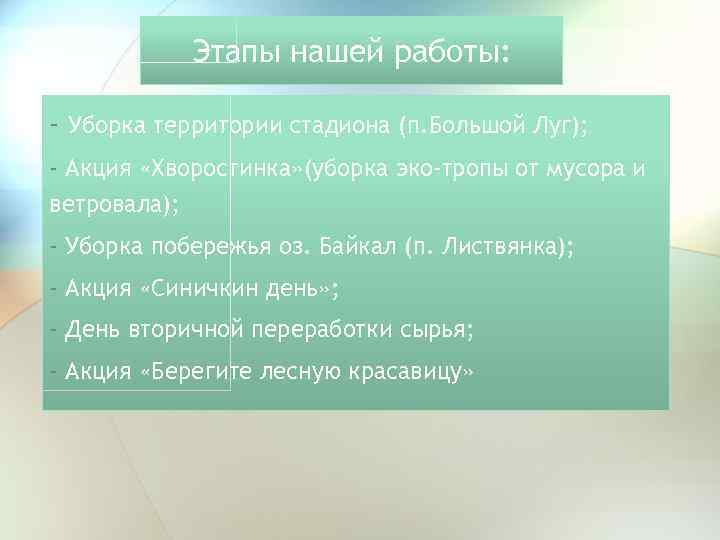 Этапы нашей работы:

- Уборка территории стадиона (п.Большой Луг);

- Акция «Хворостинка»(уборка эко-тропы от мусора и ветровала);

- Уборка побережья оз. Байкал (п. Листвянка);

- Акция «Синичкин день»;

- День вторичной переработки сырья;

- Акция «Берегите лесную красавицу»